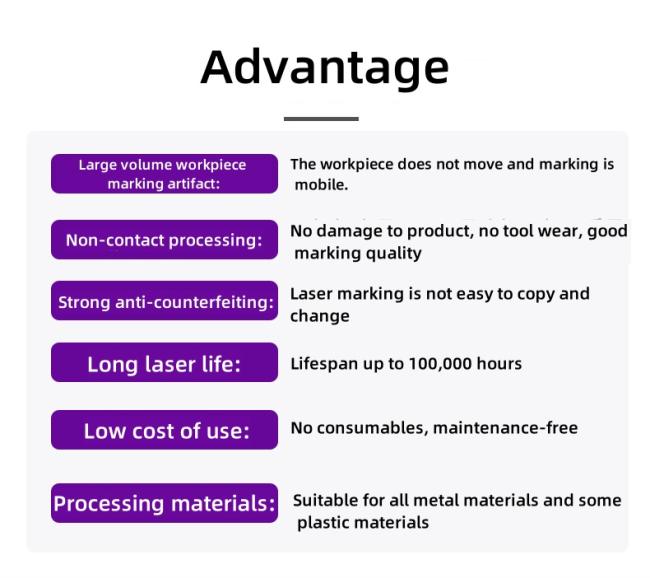 Advantage

Large volume workpiece marking artifact:

The workpiece does not move and marking is mobile.

Non-contact processing:

No damage to product, no tool wear, good marking quality

Strong anti-counterfeiting:

Laser marking is not easy to copy and change

Long laser life:

Lifespan up to 100,000 hours

Low cost of use:

No consumables, maintenance-free

Processing materials:

Suitable for all metal materials and some plastic materials